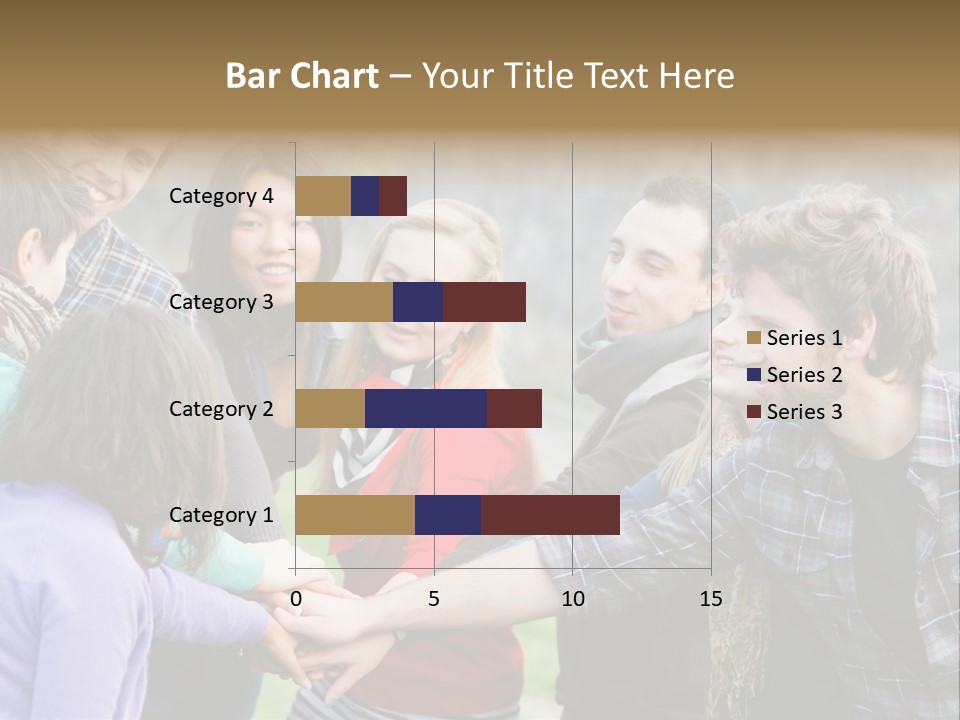 Bar Chart – Your Title Text Here

Category 4
Category 3
Category 2
Category 1

0 5 10 15

Series 1
Series 2
Series 3